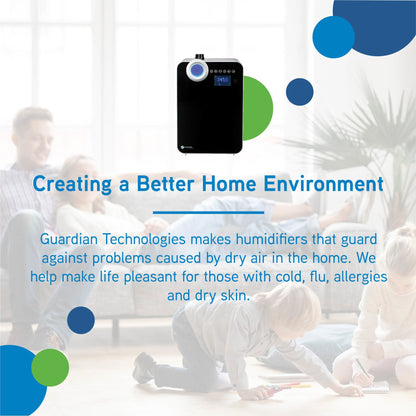 Creating a Better Home Environment

Guardian Technologies makes humidifiers that guard against problems caused by dry air in the home. We help make life pleasant for those with cold, flu, allergies and dry skin.